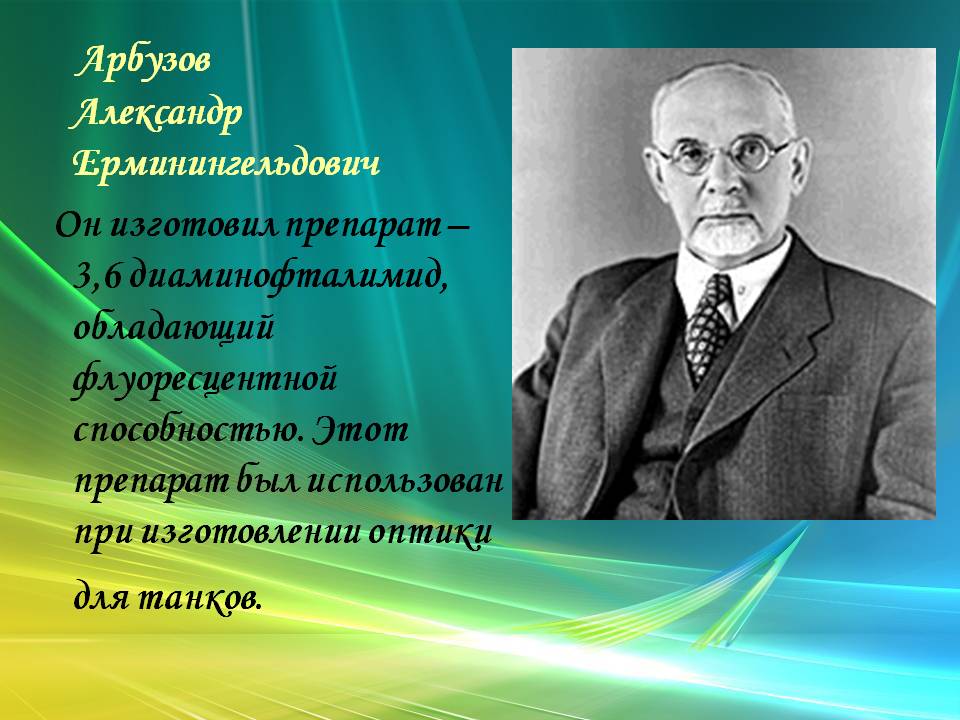 Арбузов Александр Ерминингельдович

Он изготовил препарат – 3,6 диаминофталимид, обладающий флуоресцентной способностью. Этот препарат был использован при изготовлении оптики для танков.